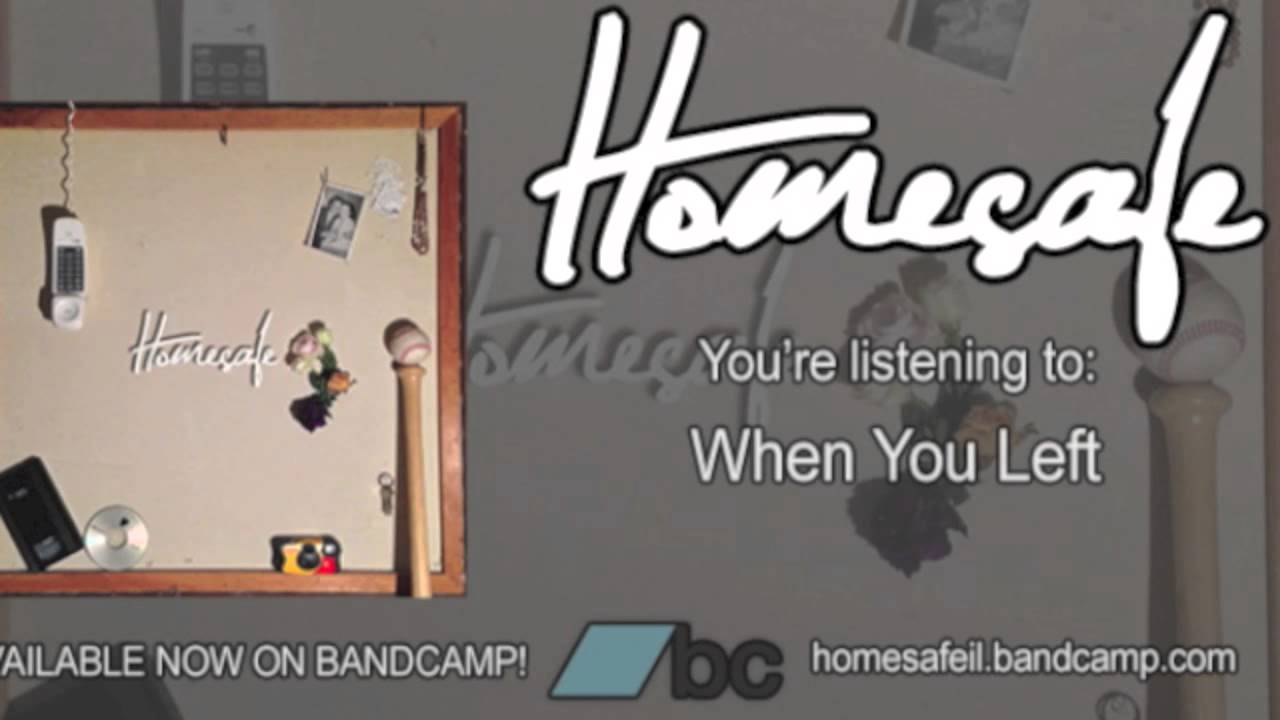 Homesafe

Homesafe

You're listening to:

When You Left

VAILABLE NOW ON BANDCAMP!

bc

homesafeil.bandcamp.com